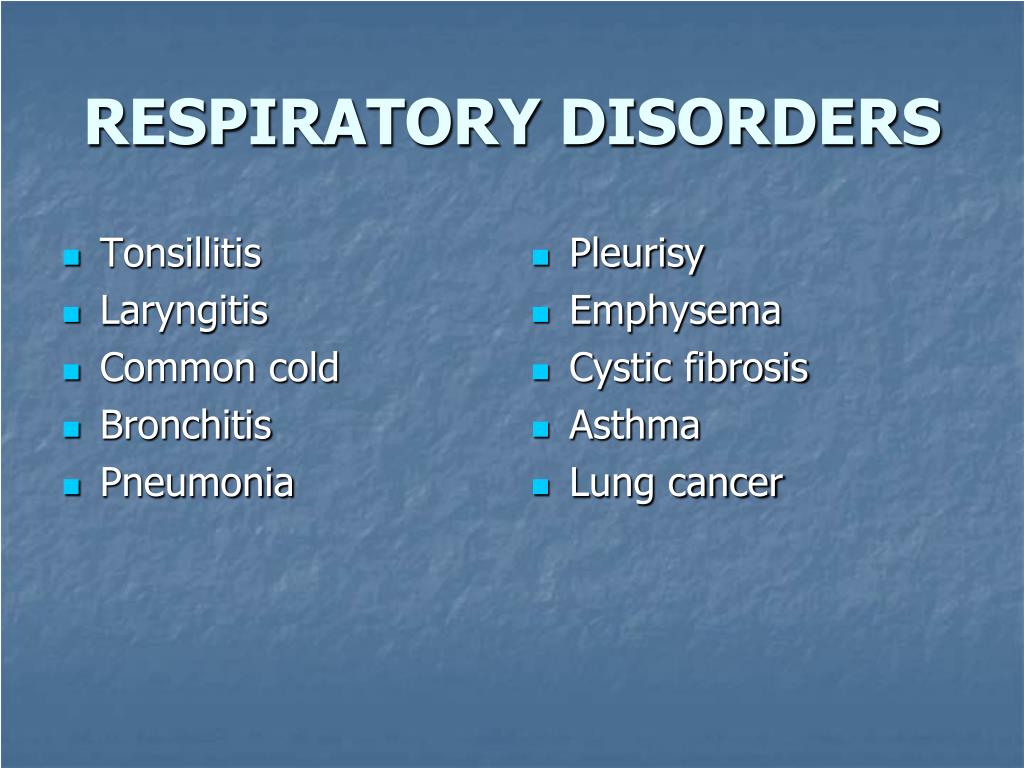 RESPIRATORY DISORDERS

• Tonsillitis
• Laryngitis
• Common cold
• Bronchitis
• Pneumonia

• Pleurisy
• Emphysema
• Cystic fibrosis
• Asthma
• Lung cancer